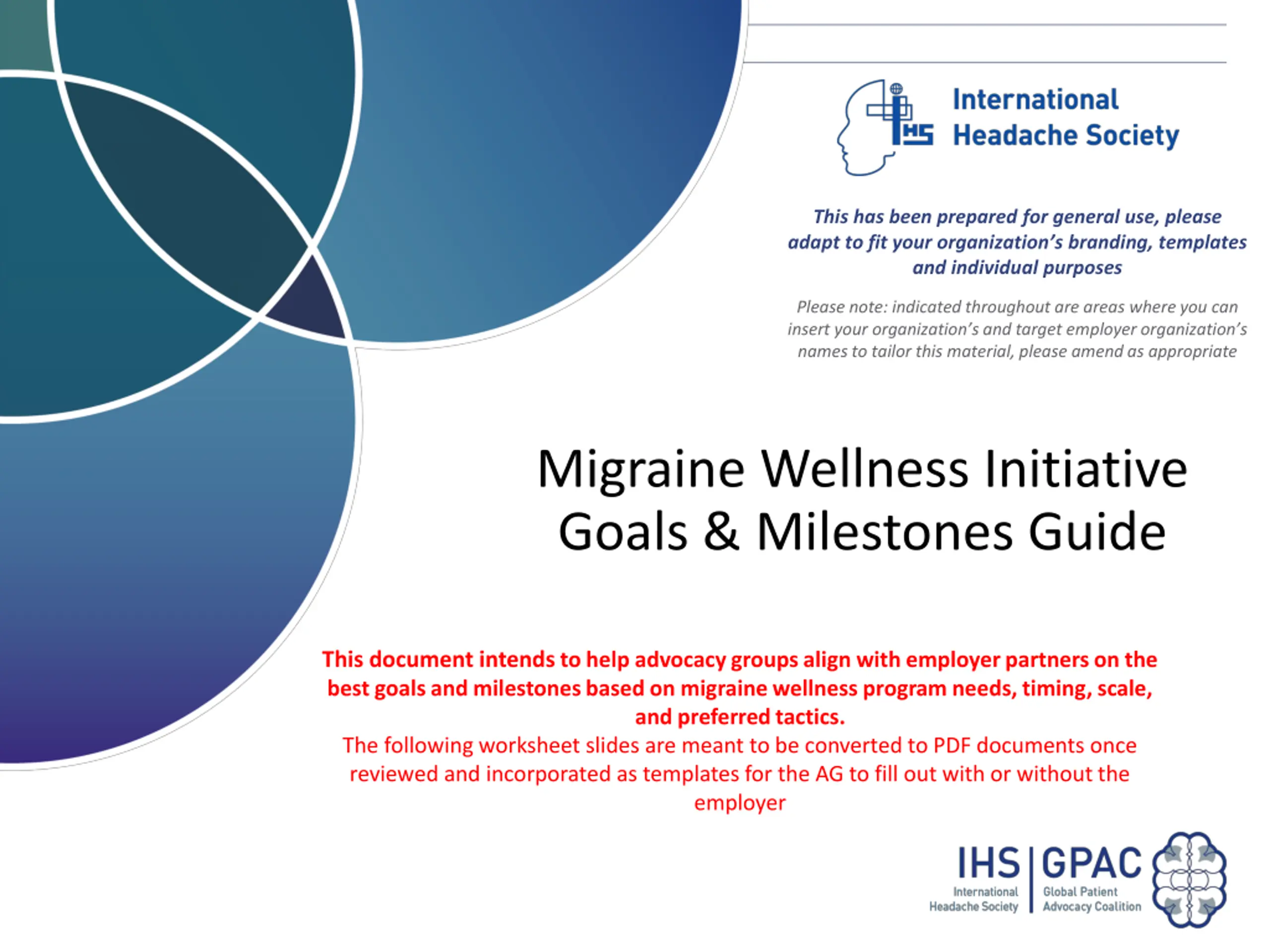 IHS International Headache Society

This has been prepared for general use, please adapt to fit your organization's branding, templates and individual purposes

Please note: indicated throughout are areas where you can insert your organization's and target employer organization's names to tailor this material, please amend as appropriate

Migraine Wellness Initiative
Goals & Milestones Guide

This document intends to help advocacy groups align with employer partners on the best goals and milestones based on migraine wellness program needs, timing, scale, and preferred tactics.
The following worksheet slides are meant to be converted to PDF documents once reviewed and incorporated as templates for the AG to fill out with or without the employer

IHS International Headache Society | GPAC Global Patient Advocacy Coalition